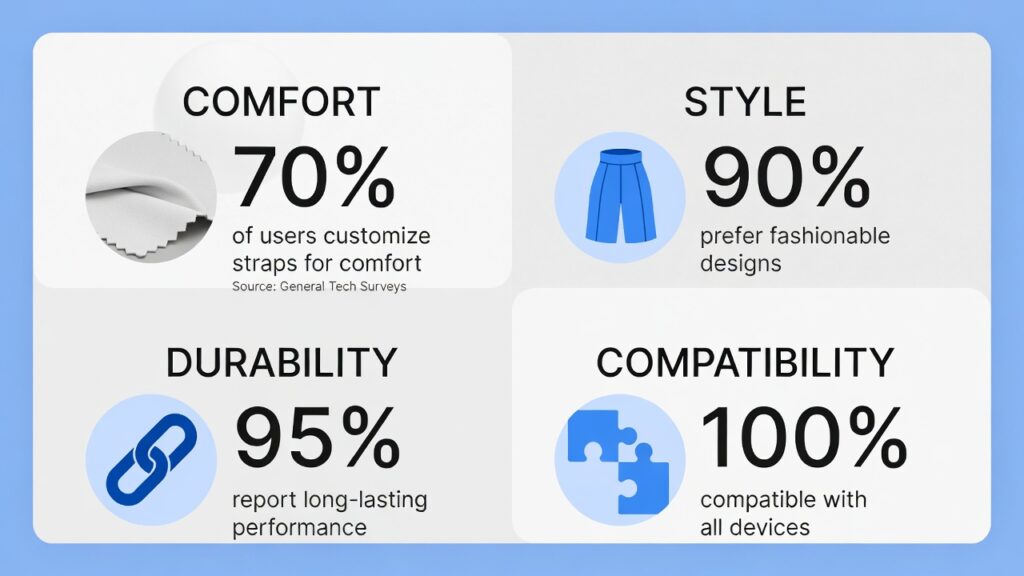 COMFORT

70%

of users customize straps for comfort

Source: General Tech Surveys

STYLE

90%

prefer fashionable designs

DURABILITY

95%

report long-lasting performance

COMPATIBILITY

100%

compatible with all devices